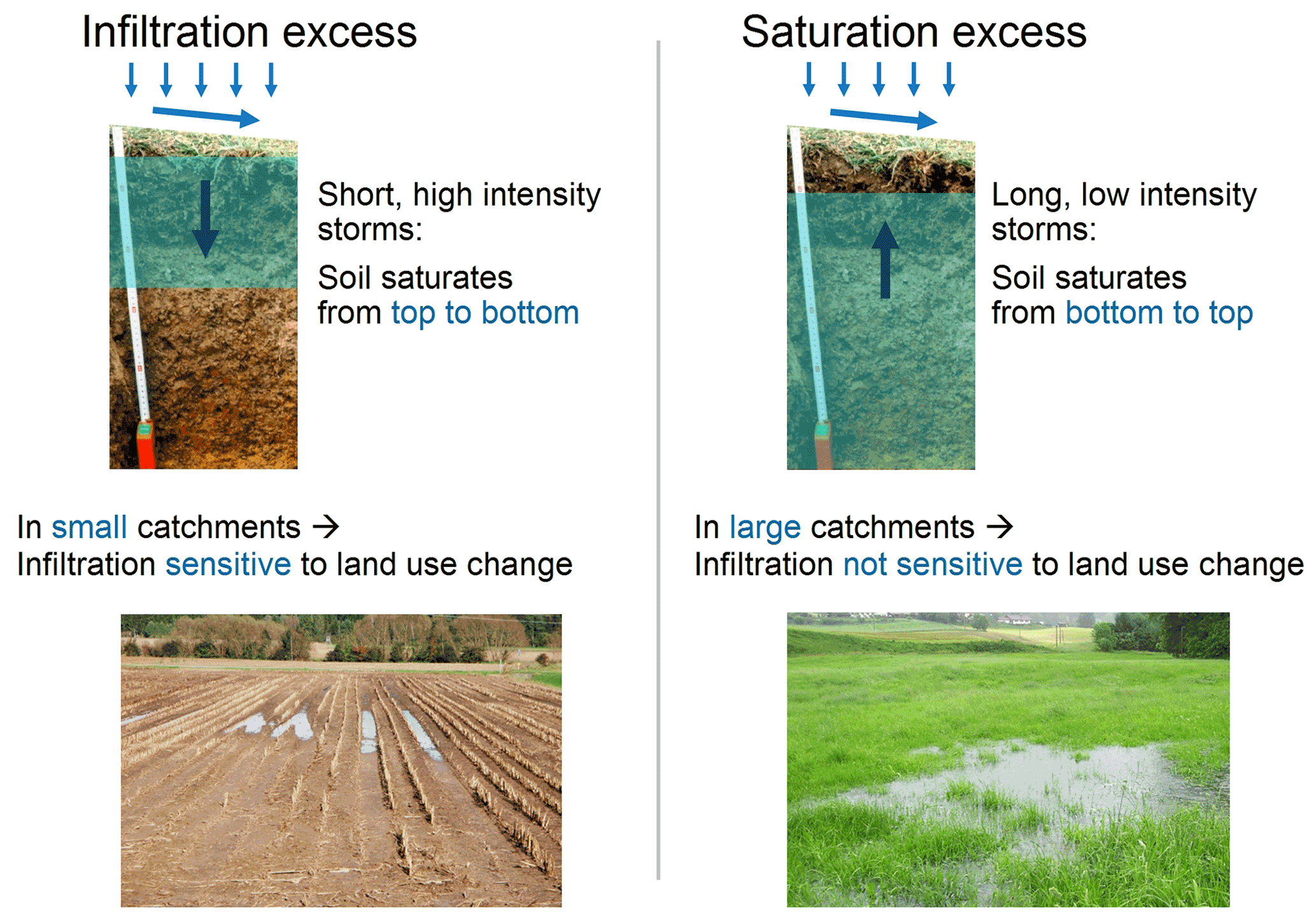 Infiltration excess

Short, high intensity storms:

Soil saturates from top to bottom

In small catchments →
Infiltration sensitive to land use change

Saturation excess

Long, low intensity storms:

Soil saturates from bottom to top

In large catchments →
Infiltration not sensitive to land use change